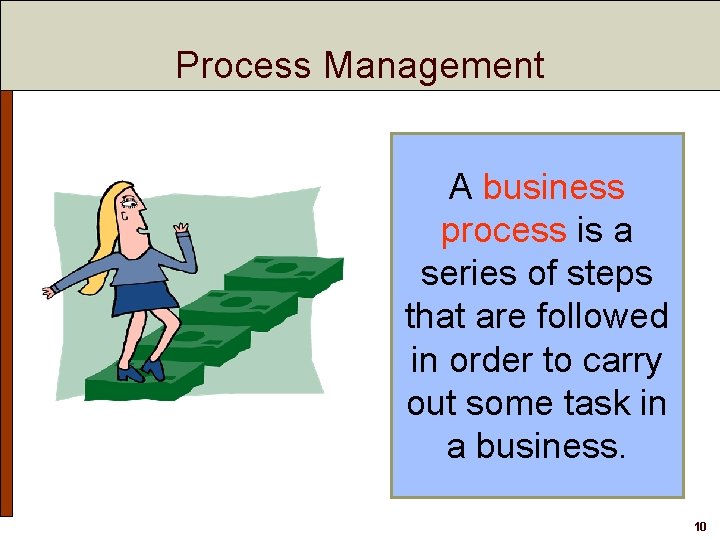 Process Management

A business process is a series of steps that are followed in order to carry out some task in a business.

10